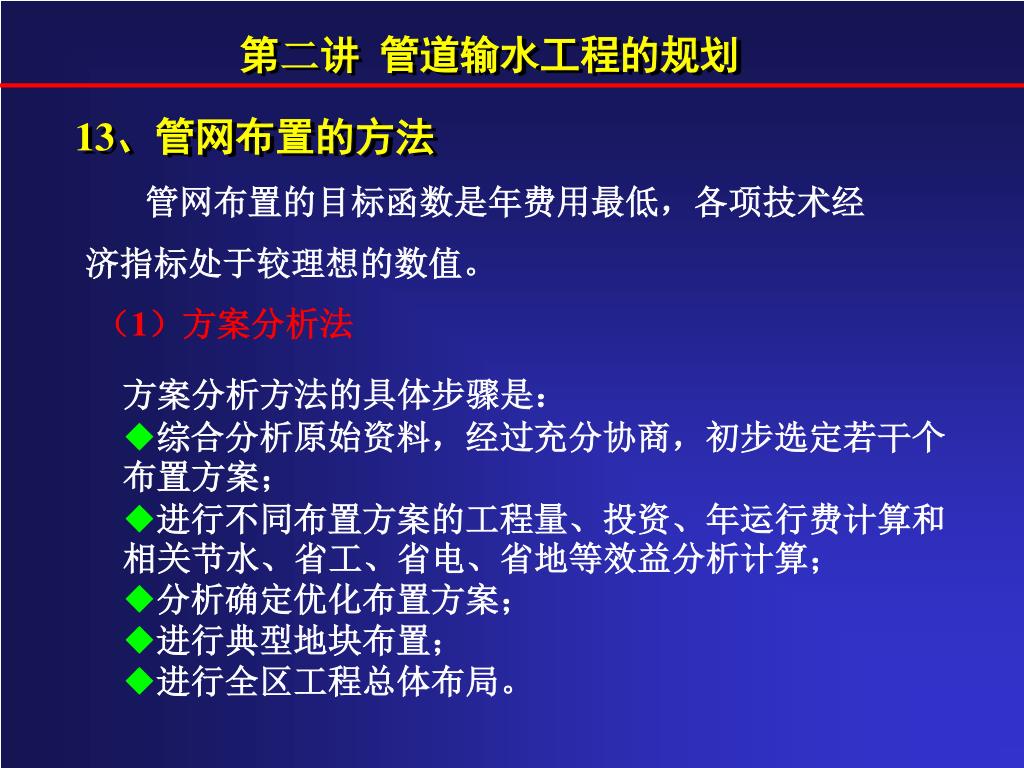 第二讲 管道输水工程的规划

13、管网布置的方法

管网布置的目标函数是年费用最低，各项技术经济指标处于较理想的数值。

（1）方案分析法

方案分析方法的具体步骤是：
◆综合分析原始资料，经过充分协商，初步选定若干个布置方案；
◆进行不同布置方案的工程量、投资、年运行费计算和相关节水、省工、省电、省地等效益分析计算；
◆分析确定优化布置方案；
◆进行典型地块布置；
◆进行全区工程总体布局。